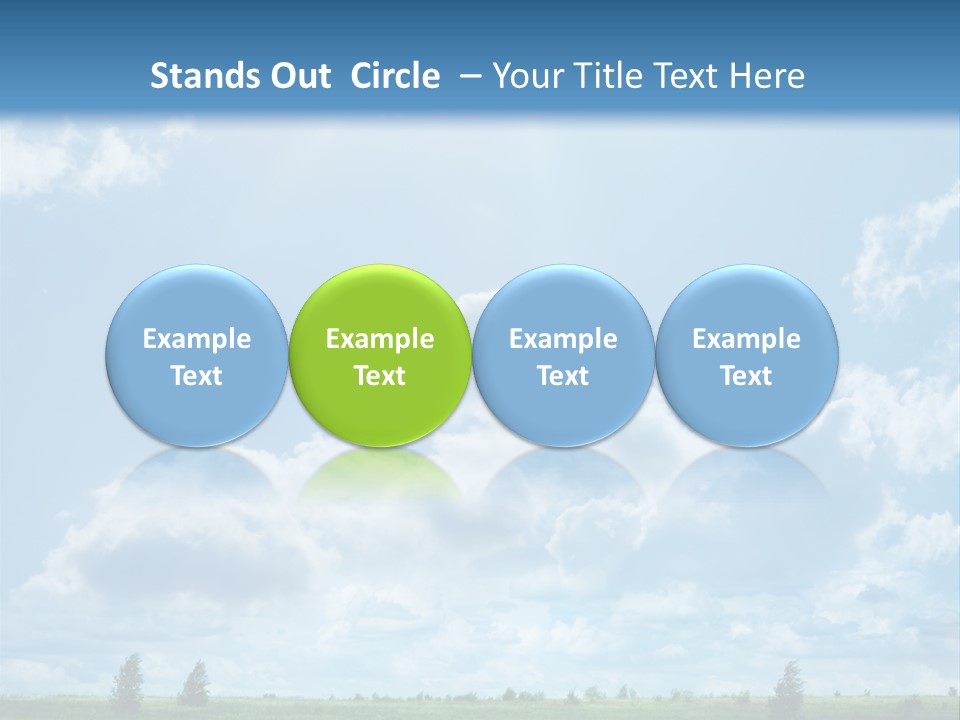 Stands Out Circle – Your Title Text Here

Example Text

Example Text

Example Text

Example Text